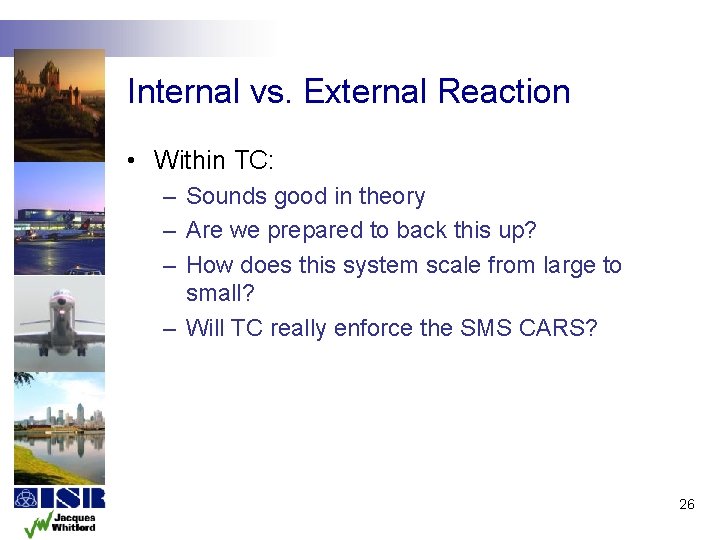 Internal vs. External Reaction

• Within TC:
– Sounds good in theory
– Are we prepared to back this up?
– How does this system scale from large to small?
– Will TC really enforce the SMS CARS?

ISR

Jacques Whitford

26